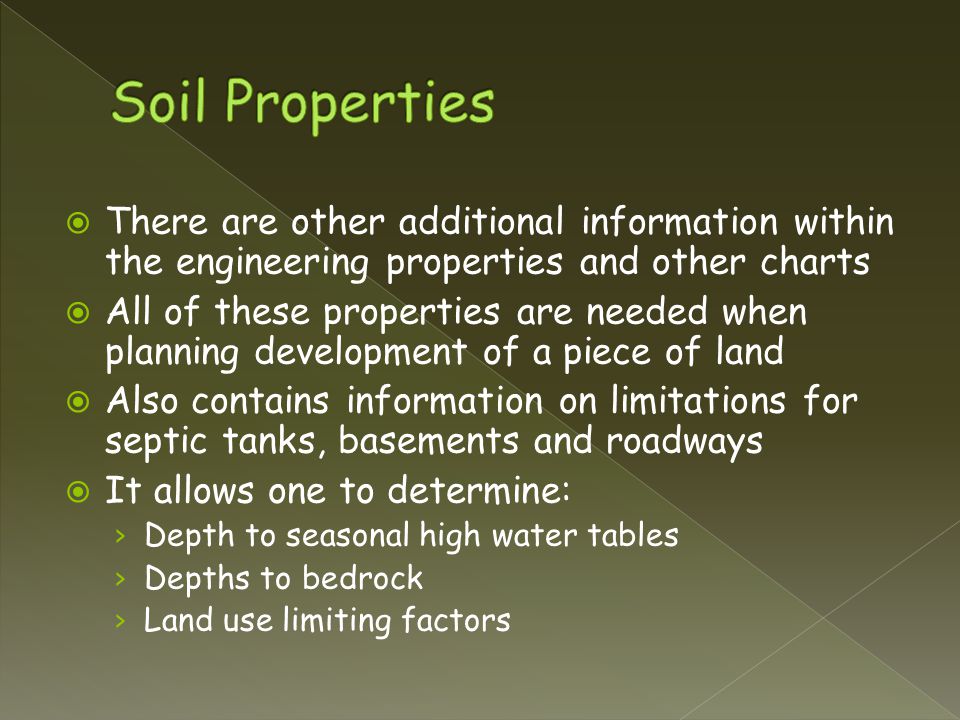 Soil Properties

There are other additional information within the engineering properties and other charts

All of these properties are needed when planning development of a piece of land

Also contains information on limitations for septic tanks, basements and roadways

It allows one to determine:

› Depth to seasonal high water tables

› Depths to bedrock

› Land use limiting factors